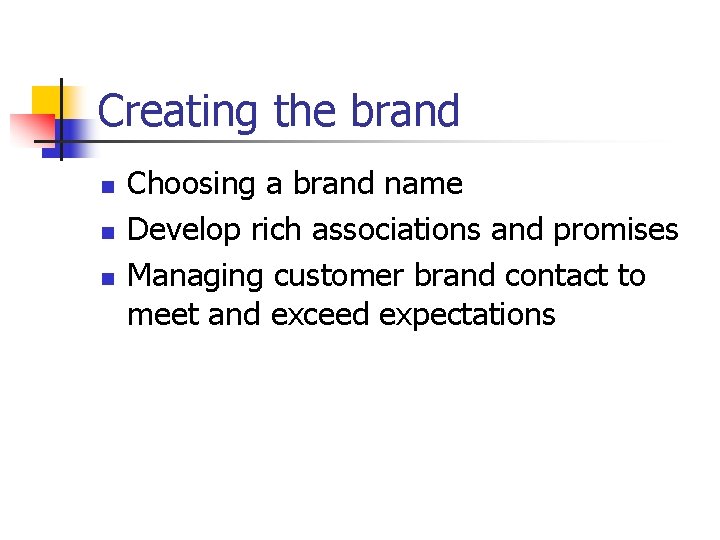 Creating the brand

- Choosing a brand name
- Develop rich associations and promises
- Managing customer brand contact to meet and exceed expectations